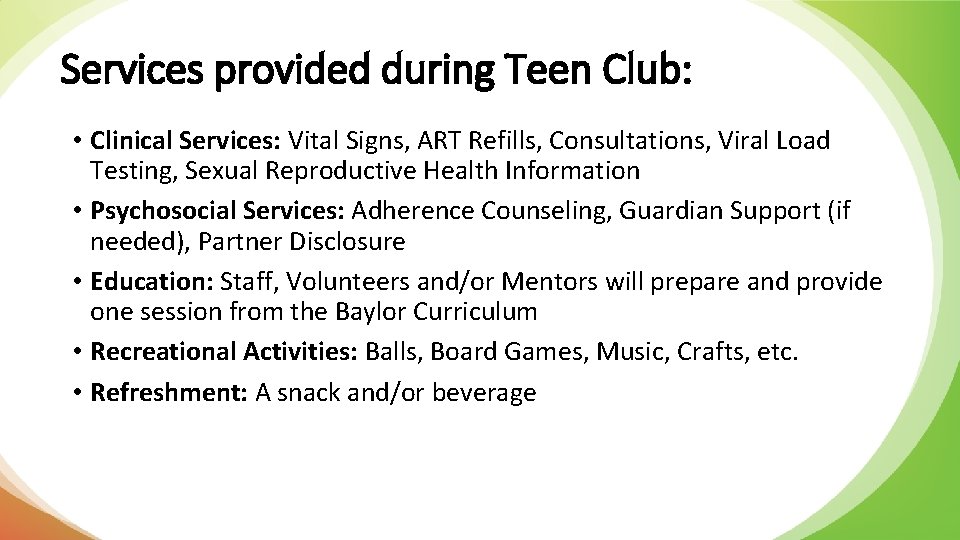 Services provided during Teen Club:

• Clinical Services: Vital Signs, ART Refills, Consultations, Viral Load Testing, Sexual Reproductive Health Information

• Psychosocial Services: Adherence Counseling, Guardian Support (if needed), Partner Disclosure

• Education: Staff, Volunteers and/or Mentors will prepare and provide one session from the Baylor Curriculum

• Recreational Activities: Balls, Board Games, Music, Crafts, etc.

• Refreshment: A snack and/or beverage